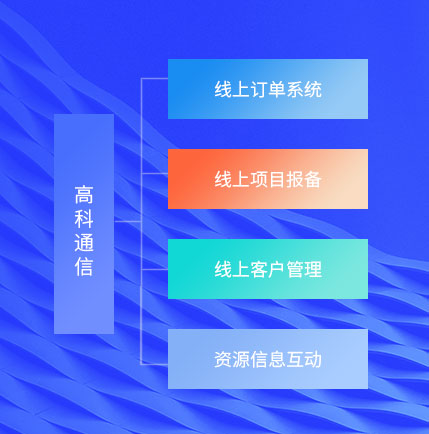 高科通信

线上订单系统

线上项目报备

线上客户管理

资源信息互动